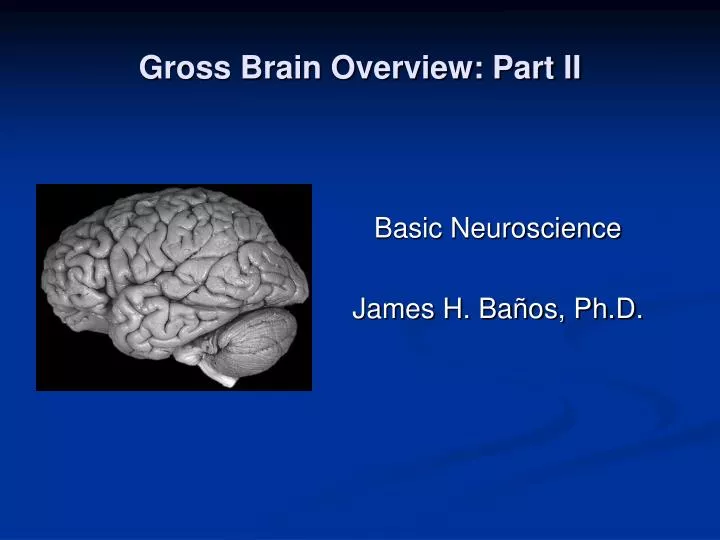 Gross Brain Overview: Part II

Basic Neuroscience

James H. Baños, Ph.D.